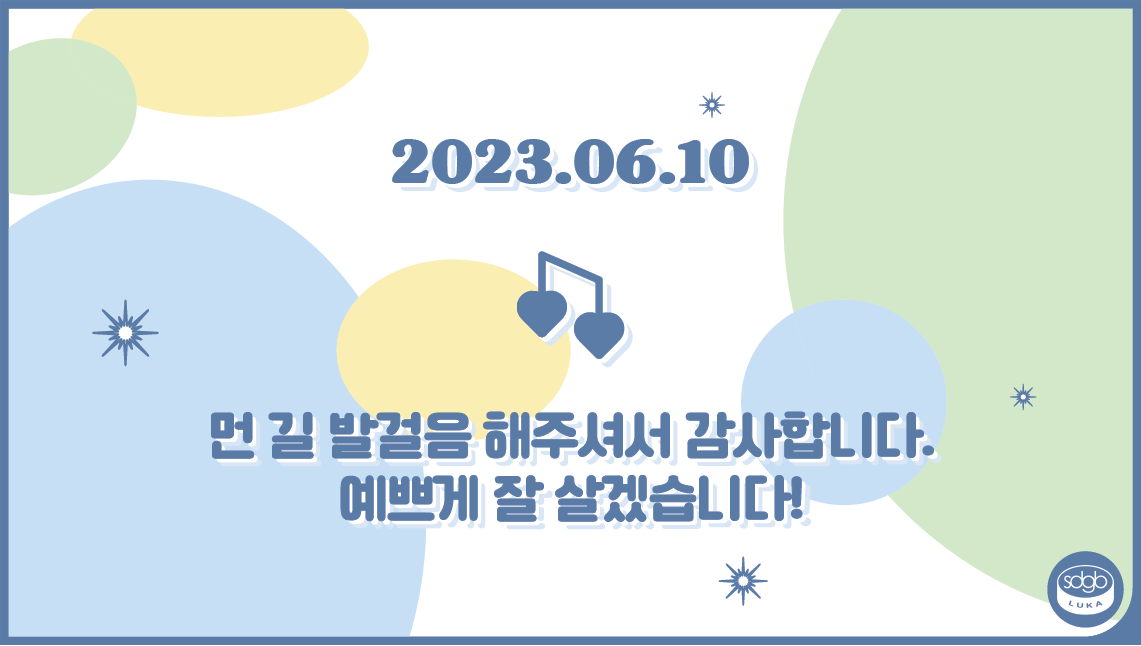 2023.06.10

먼 길 발걸음 해주셔서 감사합니다.
예쁘게 잘 살겠습니다!

sdgb
LUKA